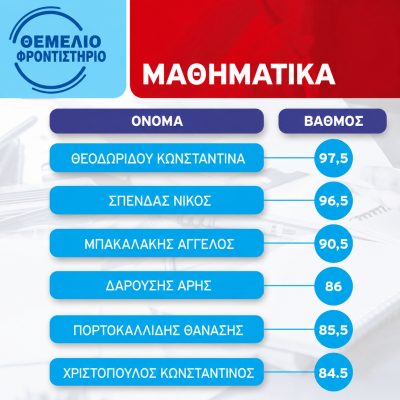 ΘΕΜΕΛΙΟ ΦΡΟΝΤΙΣΤΗΡΙΟ

ΜΑΘΗΜΑΤΙΚΑ

| ΟΝΟΜΑ | ΒΑΘΜΟΣ |
|---|---|
| ΘΕΟΔΩΡΙΔΟΥ ΚΩΝΣΤΑΝΤΙΝΑ | 97,5 |
| ΣΠΕΝΔΑΣ ΝΙΚΟΣ | 96,5 |
| ΜΠΑΚΑΛΑΚΗΣ ΑΓΓΕΛΟΣ | 90,5 |
| ΔΑΡΟΥΣΗΣ ΑΡΗΣ | 86 |
| ΠΟΡΤΟΚΑΛΛΙΔΗΣ ΘΑΝΑΣΗΣ | 85,5 |
| ΧΡΙΣΤΟΠΟΥΛΟΣ ΚΩΝΣΤΑΝΤΙΝΟΣ | 84.5 |